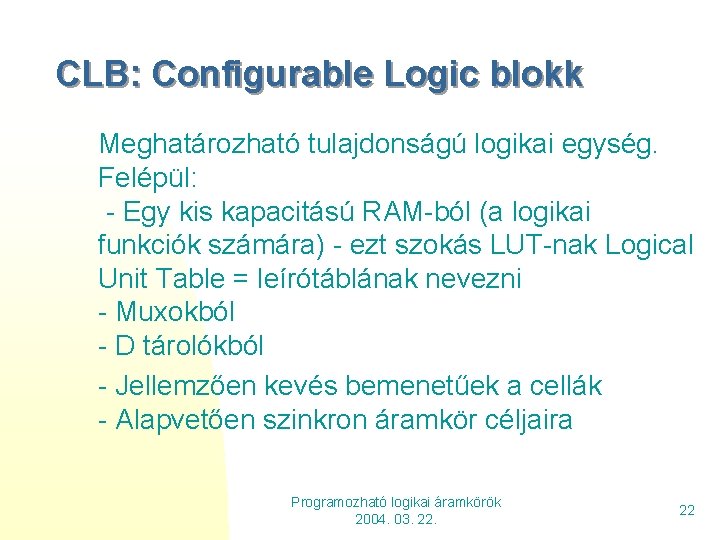 CLB: Configurable Logic blokk

Meghatározható tulajdonságú logikai egység.
Felépül:
- Egy kis kapacitású RAM-ból (a logikai funkciók számára) - ezt szokás LUT-nak Logical Unit Table = leírótáblának nevezni
- Muxokból
- D tárolókból

- Jellemzően kevés bemenetűek a cellák
- Alapvetően szinkron áramkör céljaira

Programozható logikai áramkörök
2004. 03. 22.

22